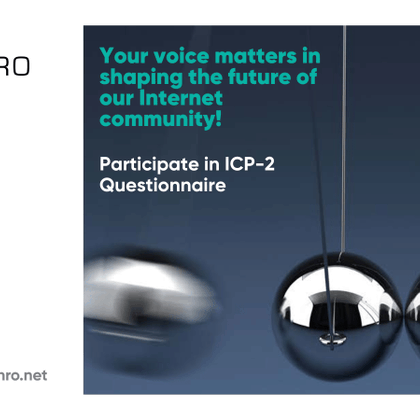 RO

Your voice matters in shaping the future of our Internet community!

Participate in ICP-2 Questionnaire

nro.net